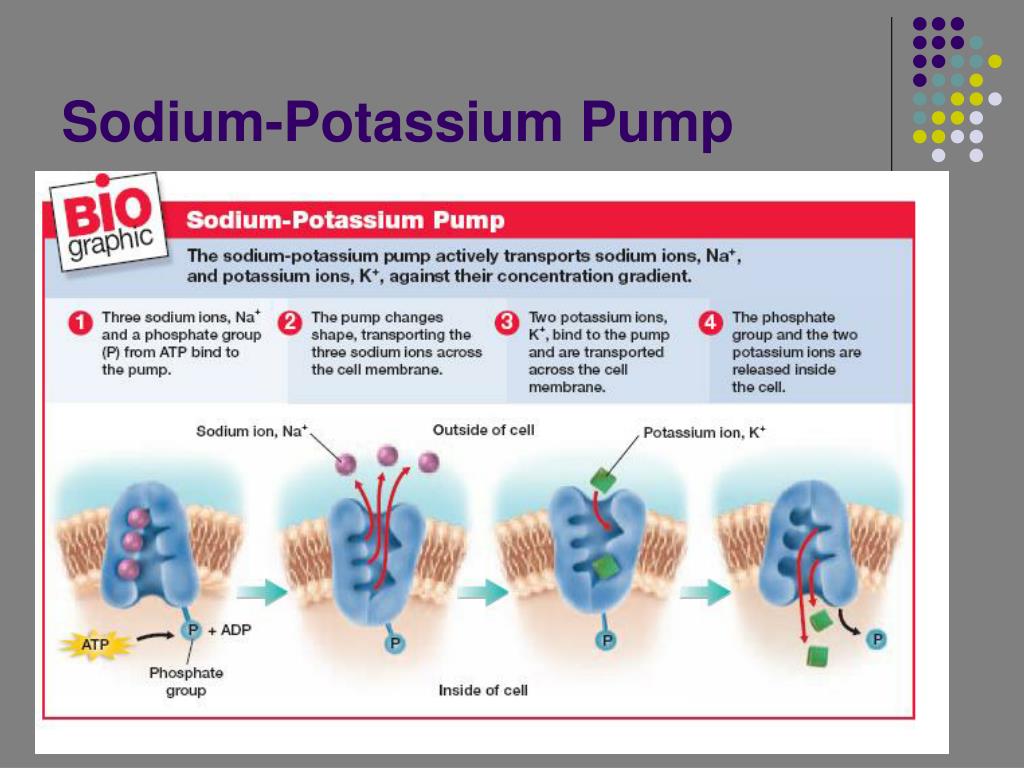 Sodium-Potassium Pump

BIO graphic

Sodium-Potassium Pump

The sodium-potassium pump actively transports sodium ions, $Na^+$, and potassium ions, $K^+$, against their concentration gradient.

1 Three sodium ions, $Na^+$ and a phosphate group (P) from ATP bind to the pump.

2 The pump changes shape, transporting the three sodium ions across the cell membrane.

3 Two potassium ions, $K^+$, bind to the pump and are transported across the cell membrane.

4 The phosphate group and the two potassium ions are released inside the cell.

Sodium ion, $Na^+$

Outside of cell

Potassium ion, $K^+$

ATP

P + ADP

Phosphate group

P

P

P

Inside of cell